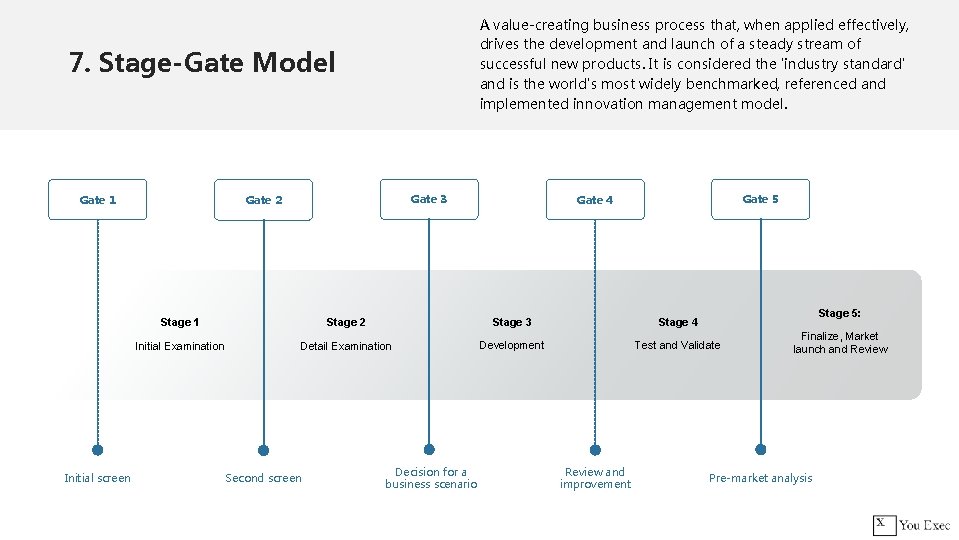 7. Stage-Gate Model

A value-creating business process that, when applied effectively, drives the development and launch of a steady stream of successful new products. It is considered the 'industry standard' and is the world's most widely benchmarked, referenced and implemented innovation management model.

Gate 1

Gate 2

Gate 3

Gate 4

Gate 5

Stage 1

Initial Examination

Stage 2

Detail Examination

Stage 3

Development

Stage 4

Test and Validate

Stage 5:

Finalize, Market launch and Review

Initial screen

Second screen

Decision for a business scenario

Review and improvement

Pre-market analysis

X You Exec